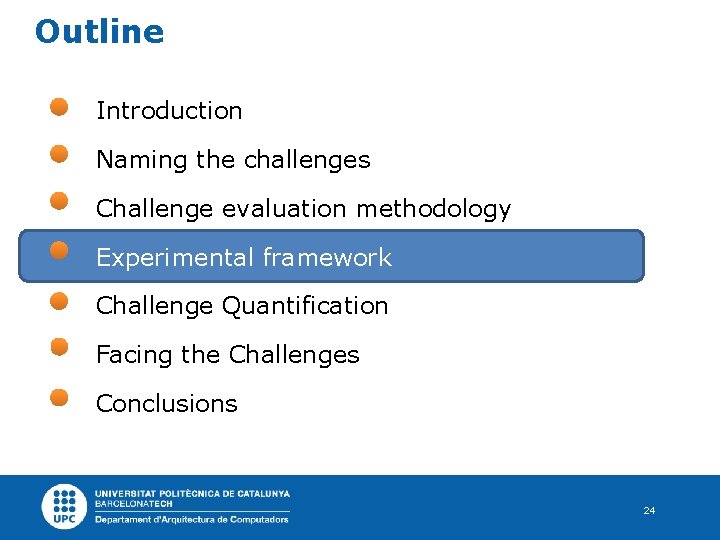 Outline

Introduction

Naming the challenges

Challenge evaluation methodology

Experimental framework

Challenge Quantification

Facing the Challenges

Conclusions

UPC

UNIVERSITAT POLITÈCNICA DE CATALUNYA
BARCELONATECH
Departament d'Arquitectura de Computadors

24